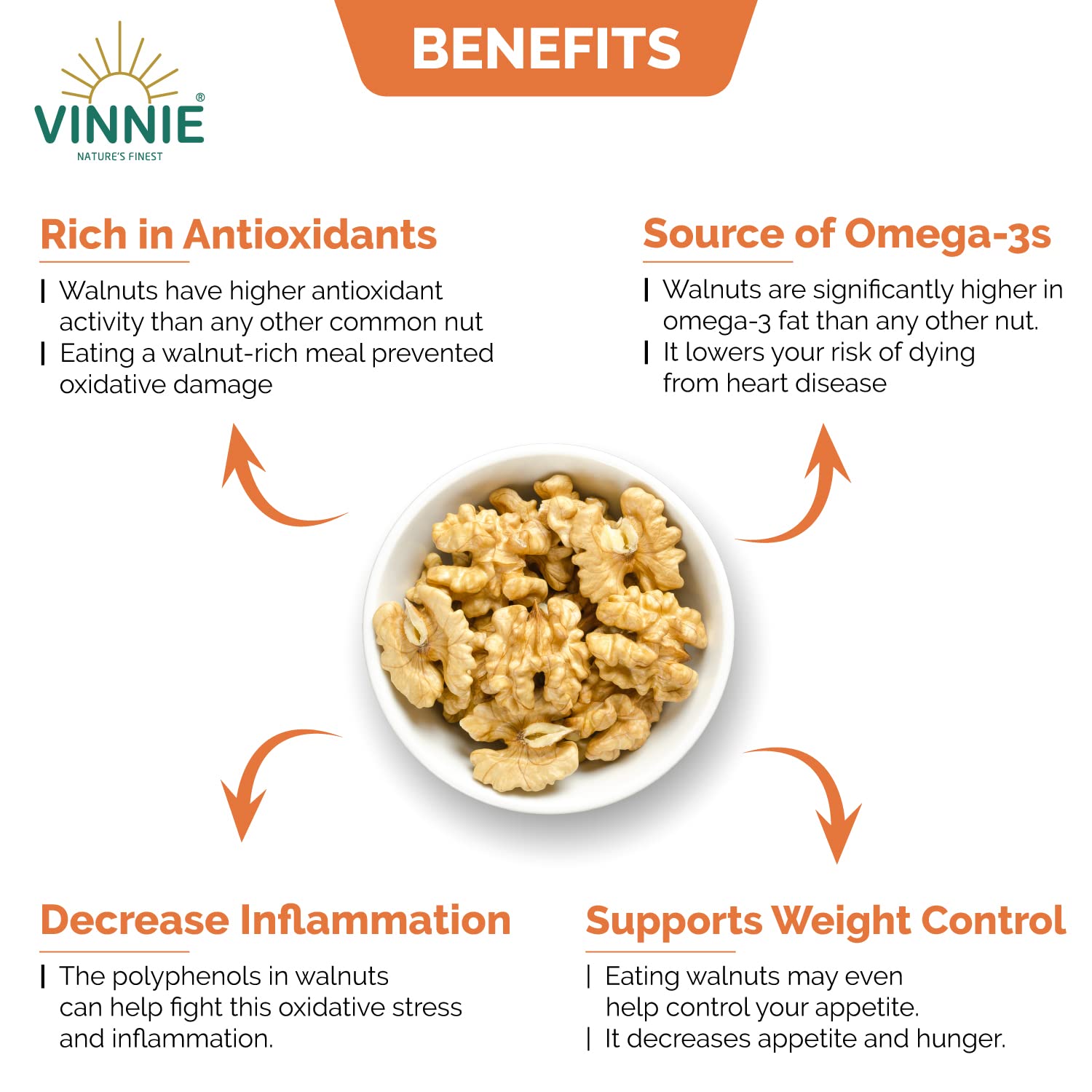 VINNIE®
NATURE'S FINEST

BENEFITS

Rich in Antioxidants

| Walnuts have higher antioxidant activity than any other common nut
| Eating a walnut-rich meal prevented oxidative damage

Source of Omega-3s

| Walnuts are significantly higher in omega-3 fat than any other nut.
| It lowers your risk of dying from heart disease

Decrease Inflammation

| The polyphenols in walnuts can help fight this oxidative stress and inflammation.

Supports Weight Control

| Eating walnuts may even help control your appetite.
| It decreases appetite and hunger.